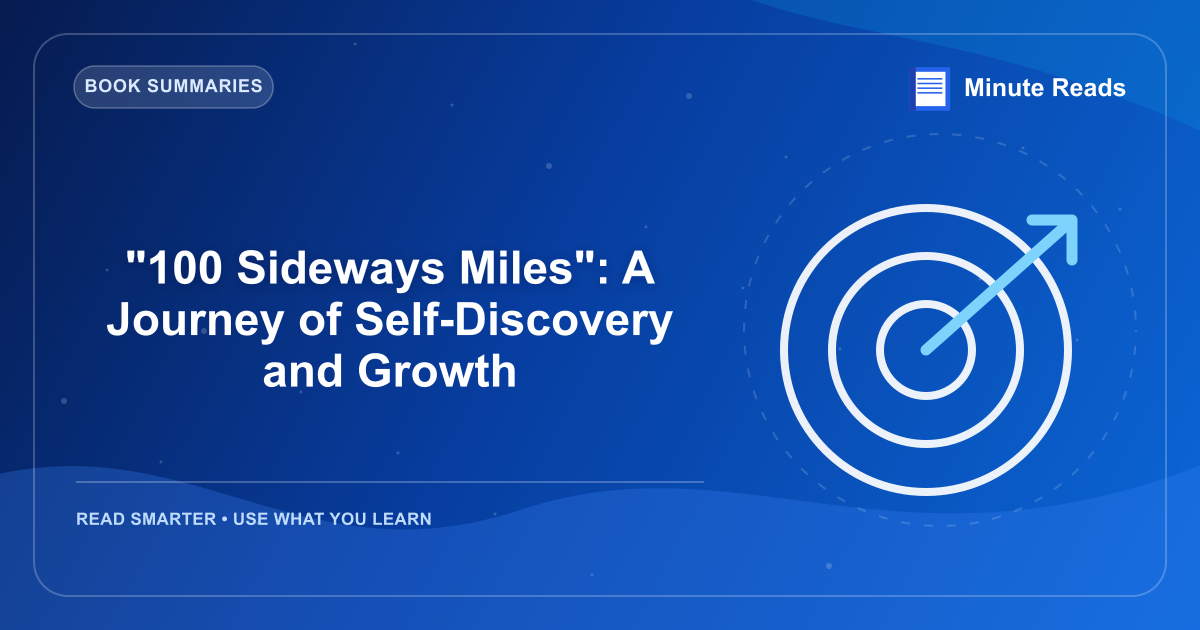 BOOK SUMMARIES

Minute Reads

"100 Sideways Miles": A Journey of Self-Discovery and Growth

READ SMARTER • USE WHAT YOU LEARN